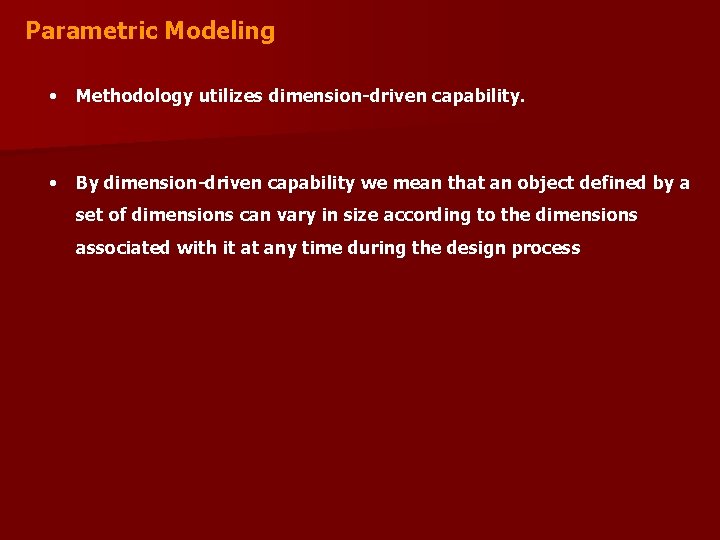 Parametric Modeling

• Methodology utilizes dimension-driven capability.

• By dimension-driven capability we mean that an object defined by a set of dimensions can vary in size according to the dimensions associated with it at any time during the design process